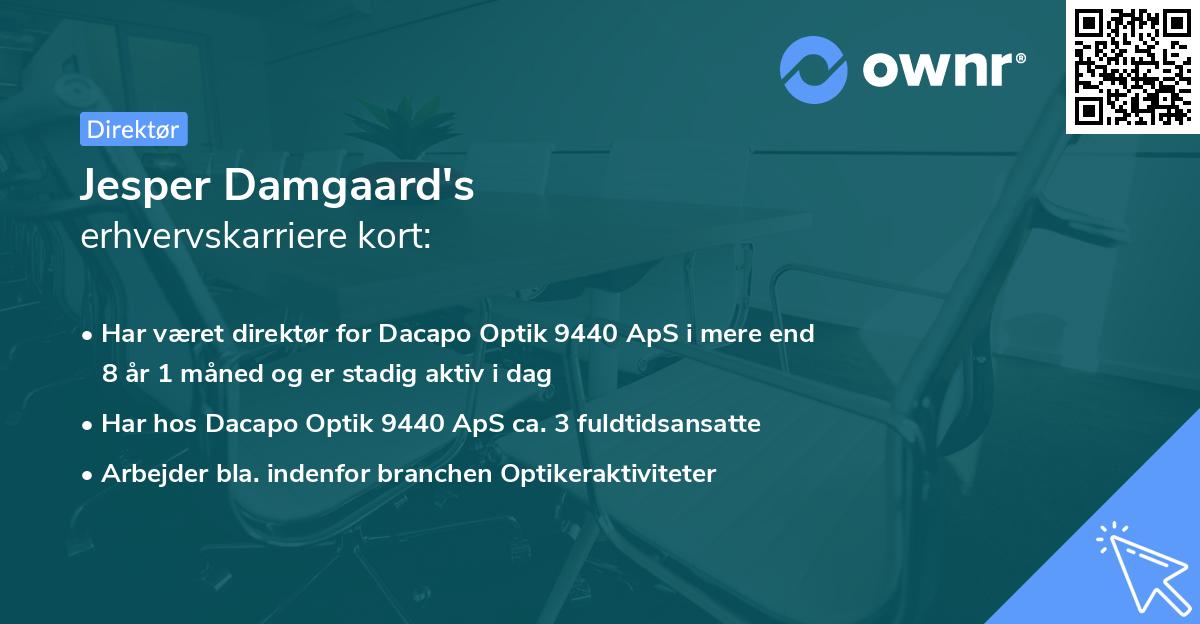 ownr®

Direktør

Jesper Damgaard's
erhvervskarriere kort:

• Har været direktør for Dacapo Optik 9440 ApS i mere end 8 år 1 måned og er stadig aktiv i dag
• Har hos Dacapo Optik 9440 ApS ca. 3 fuldtidsansatte
• Arbejder bla. indenfor branchen Optikeraktiviteter